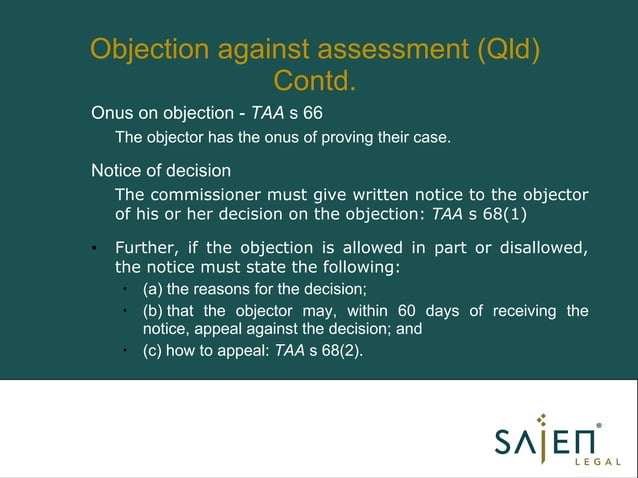 Objection against assessment (Qld) Contd.

Onus on objection - TAA s 66

The objector has the onus of proving their case.

Notice of decision

The commissioner must give written notice to the objector of his or her decision on the objection: TAA s 68(1)

• Further, if the objection is allowed in part or disallowed, the notice must state the following:

• (a) the reasons for the decision;

• (b) that the objector may, within 60 days of receiving the notice, appeal against the decision; and

• (c) how to appeal: TAA s 68(2).

SAJEN®
LEGAL